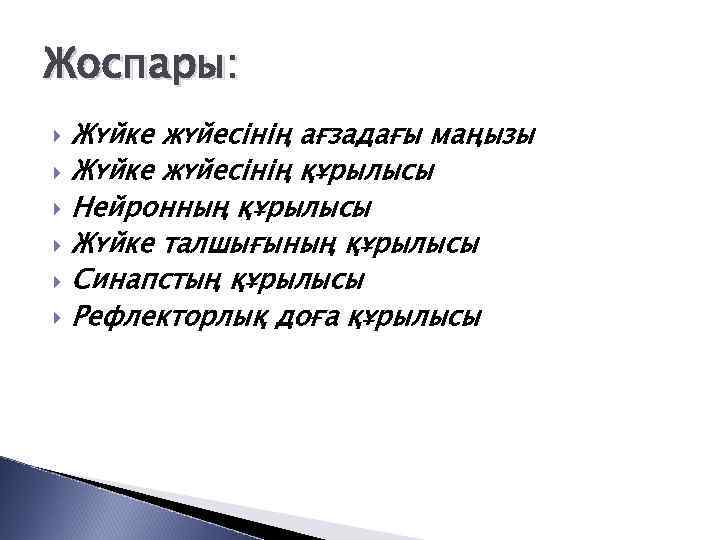 Жоспары:

Жүйке жүйесінің ағзадағы маңызы
Жүйке жүйесінің құрылысы
Нейронның құрылысы
Жүйке талшығының құрылысы
Синапстың құрылысы
Рефлекторлық доға құрылысы